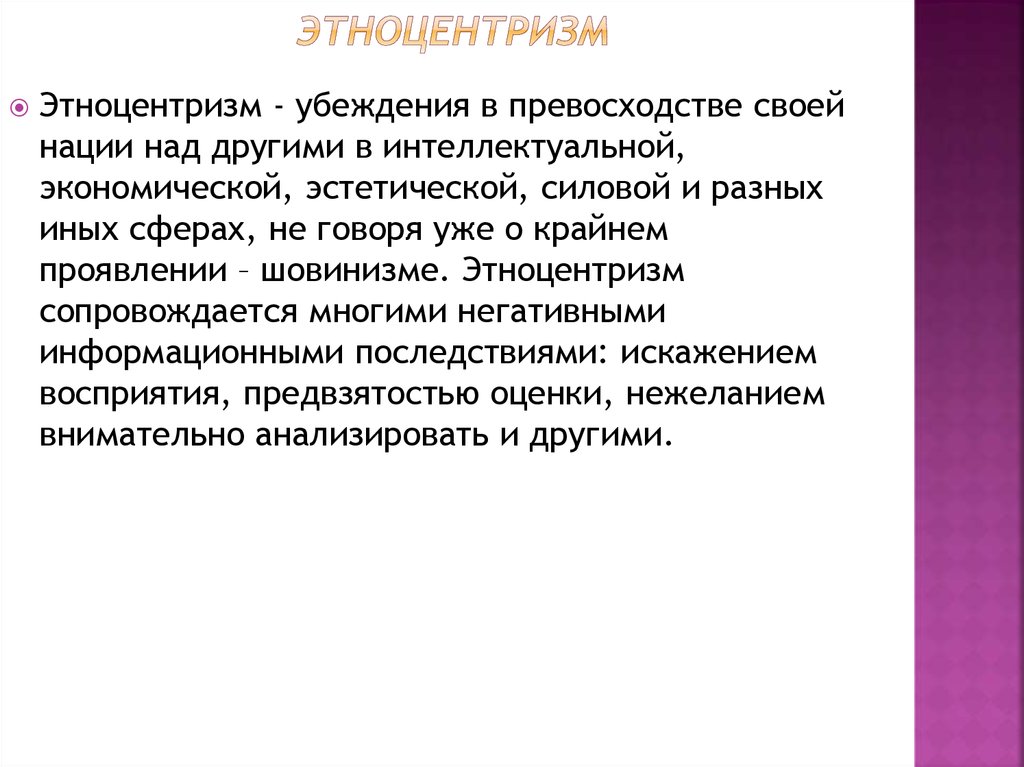 ЭТНОЦЕНТРИЗМ

Этноцентризм - убеждения в превосходстве своей нации над другими в интеллектуальной, экономической, эстетической, силовой и разных иных сферах, не говоря уже о крайнем проявлении – шовинизме. Этноцентризм сопровождается многими негативными информационными последствиями: искажением восприятия, предвзятостью оценки, нежеланием внимательно анализировать и другими.